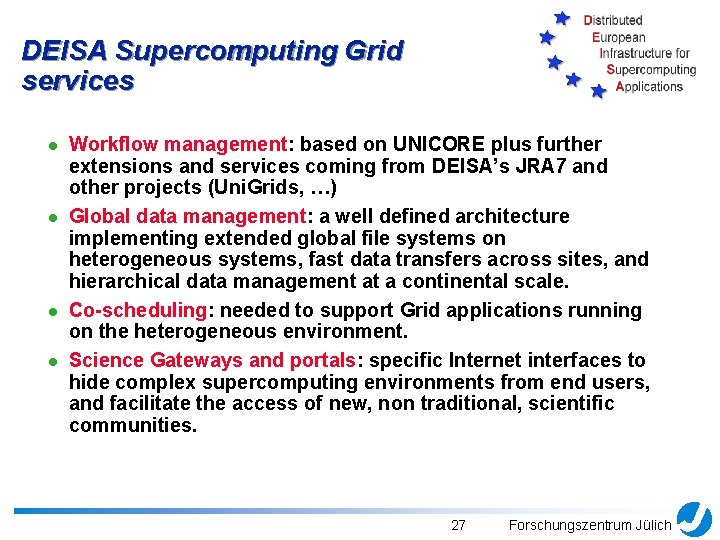 DEISA Supercomputing Grid services

Distributed
European
Infrastructure for
Supercomputing
Applications

- Workflow management: based on UNICORE plus further extensions and services coming from DEISA's JRA7 and other projects (UniGrids, …)
- Global data management: a well defined architecture implementing extended global file systems on heterogeneous systems, fast data transfers across sites, and hierarchical data management at a continental scale.
- Co-scheduling: needed to support Grid applications running on the heterogeneous environment.
- Science Gateways and portals: specific Internet interfaces to hide complex supercomputing environments from end users, and facilitate the access of new, non traditional, scientific communities.

27 Forschungszentrum Jülich